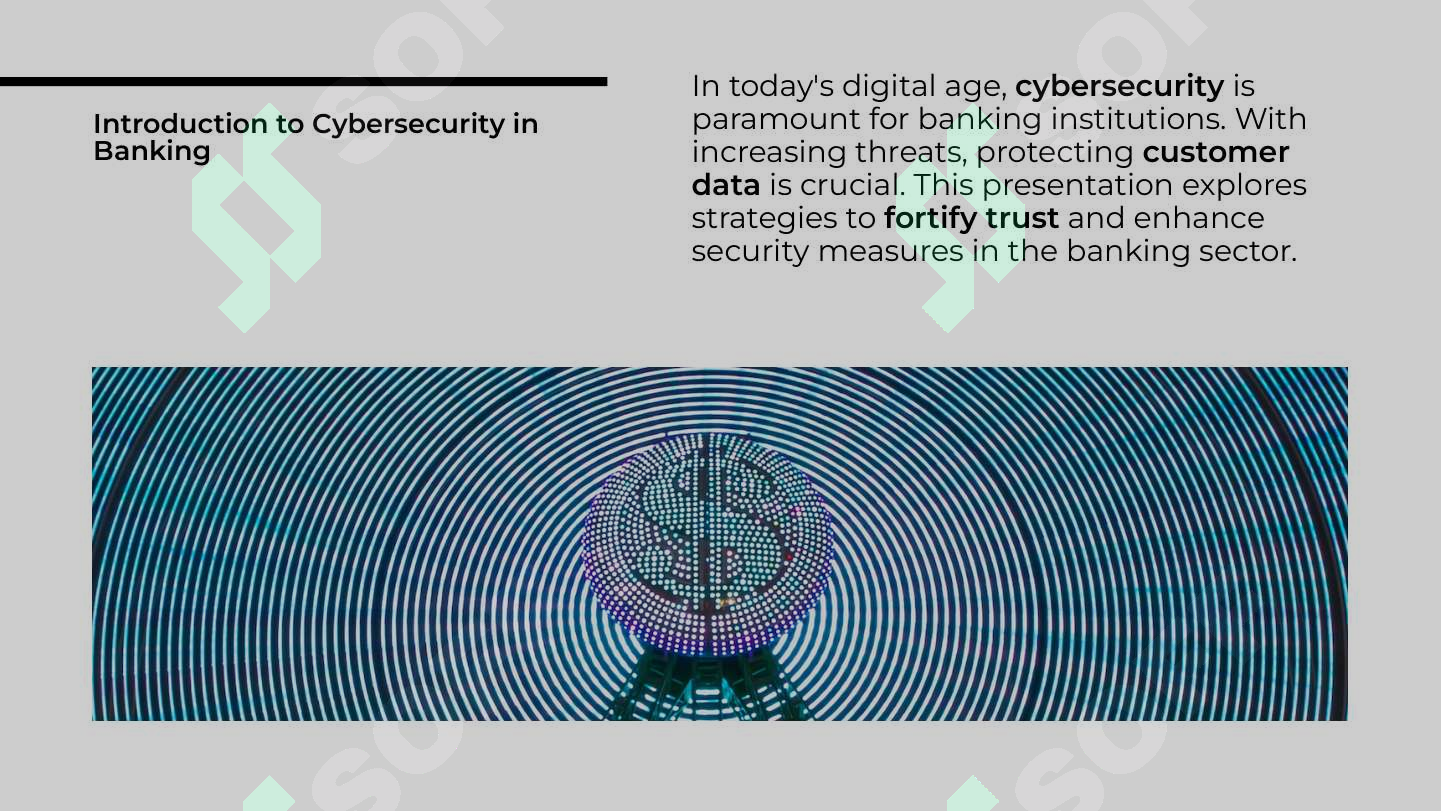 Introduction to Cybersecurity in Banking

In today's digital age, cybersecurity is paramount for banking institutions. With increasing threats, protecting customer data is crucial. This presentation explores strategies to fortify trust and enhance security measures in the banking sector.